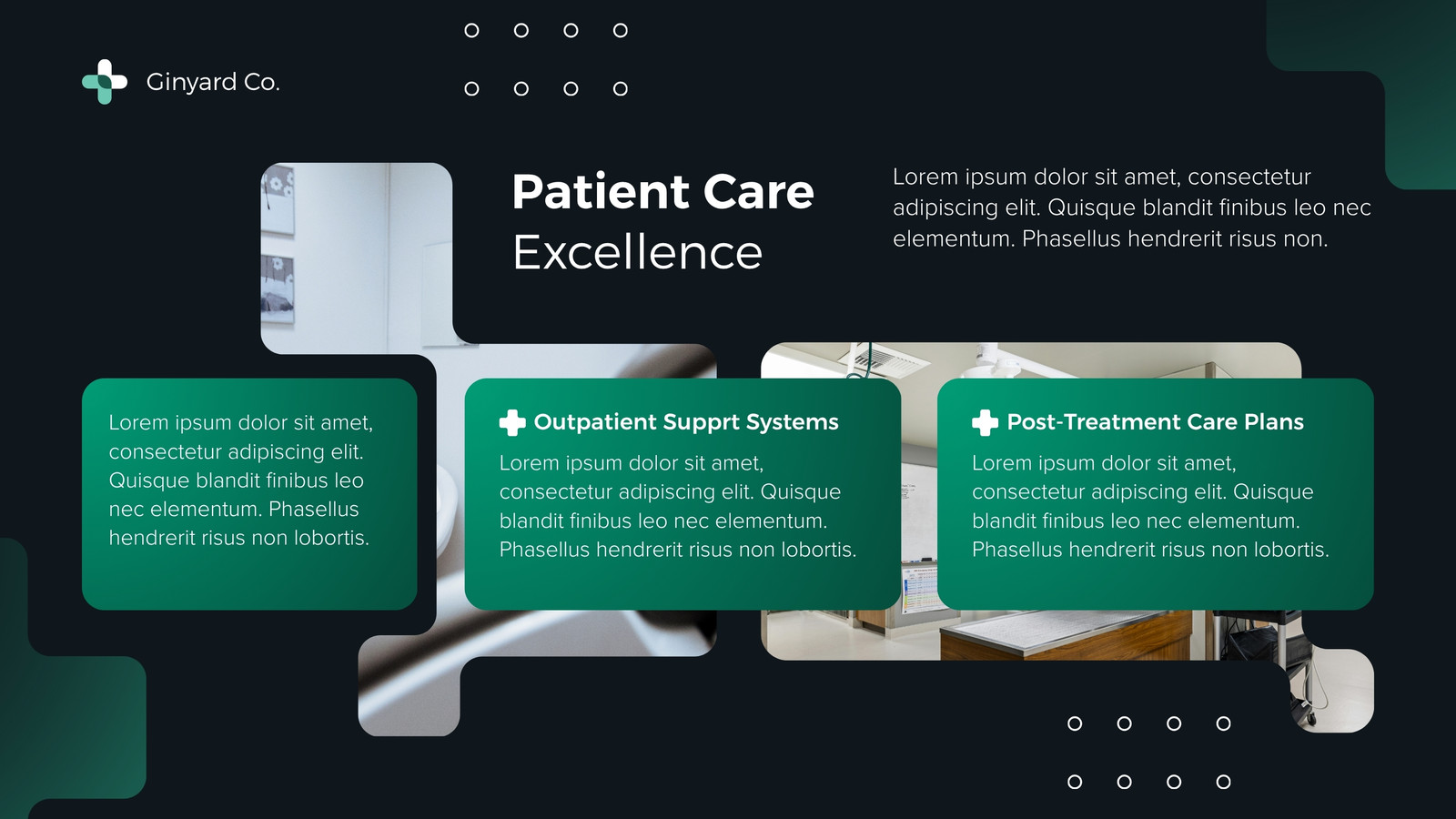 Ginyard Co.

Patient Care Excellence

Lorem ipsum dolor sit amet, consectetur adipiscing elit. Quisque blandit finibus leo nec elementum. Phasellus hendrerit risus non.

Lorem ipsum dolor sit amet, consectetur adipiscing elit. Quisque blandit finibus leo nec elementum. Phasellus hendrerit risus non lobortis.

Outpatient Supprt Systems

Lorem ipsum dolor sit amet, consectetur adipiscing elit. Quisque blandit finibus leo nec elementum. Phasellus hendrerit risus non lobortis.

Post-Treatment Care Plans

Lorem ipsum dolor sit amet, consectetur adipiscing elit. Quisque blandit finibus leo nec elementum. Phasellus hendrerit risus non lobortis.